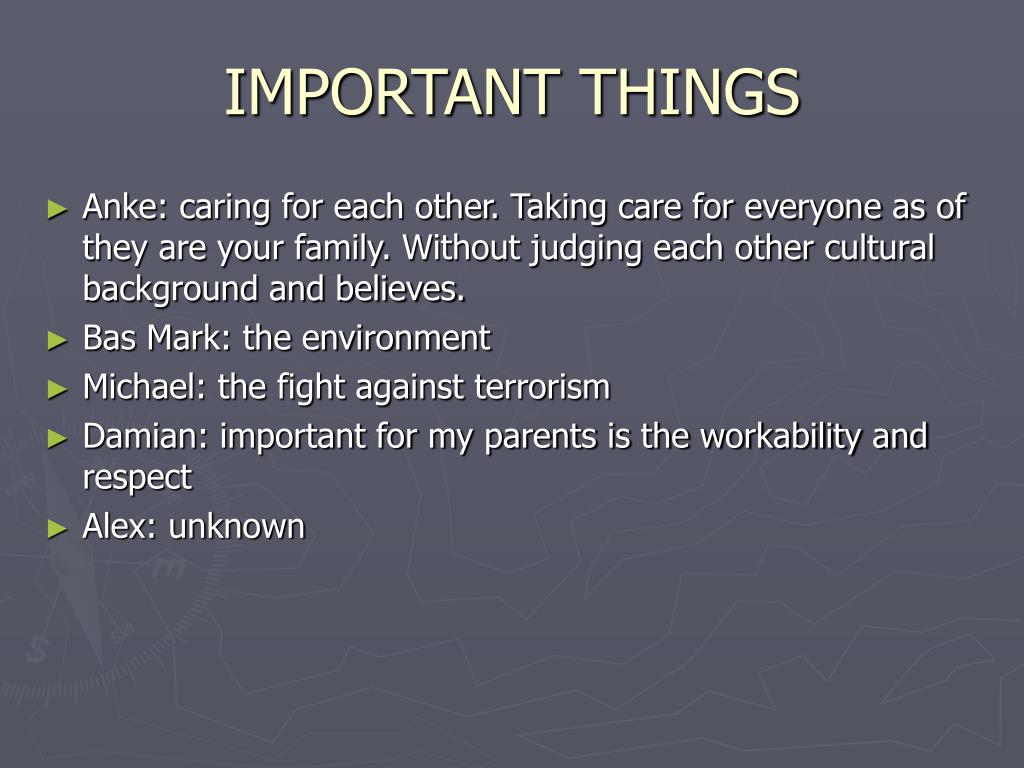 IMPORTANT THINGS

► Anke: caring for each other. Taking care for everyone as of they are your family. Without judging each other cultural background and believes.
► Bas Mark: the environment
► Michael: the fight against terrorism
► Damian: important for my parents is the workability and respect
► Alex: unknown